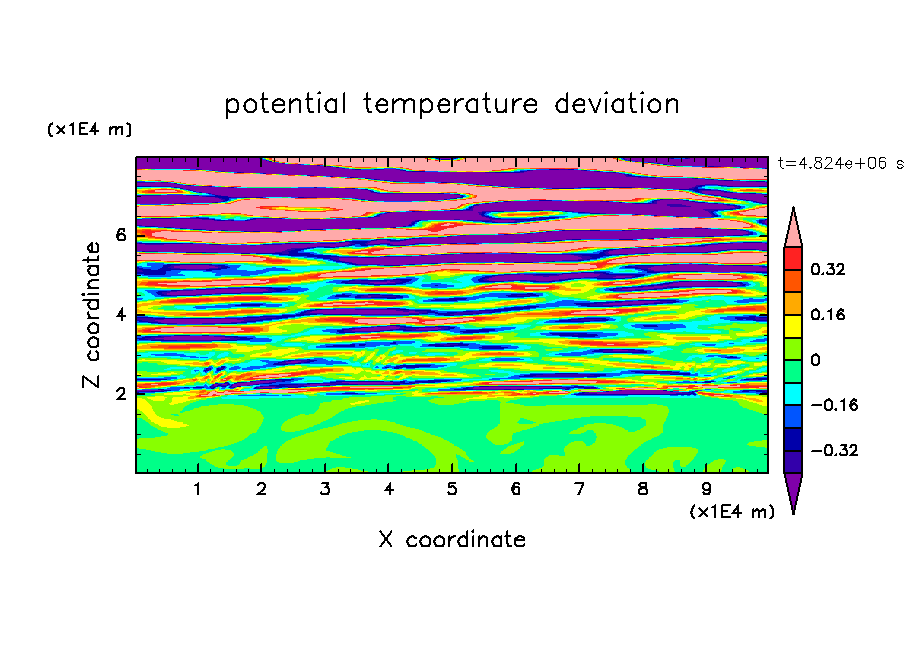 potential temperature deviation

(x1E4 m)

t=4.824e+06 s

Z coordinate

6
4
2

0.32
0.16
0
−0.16
−0.32

1 2 3 4 5 6 7 8 9

(x1E4 m)

X coordinate